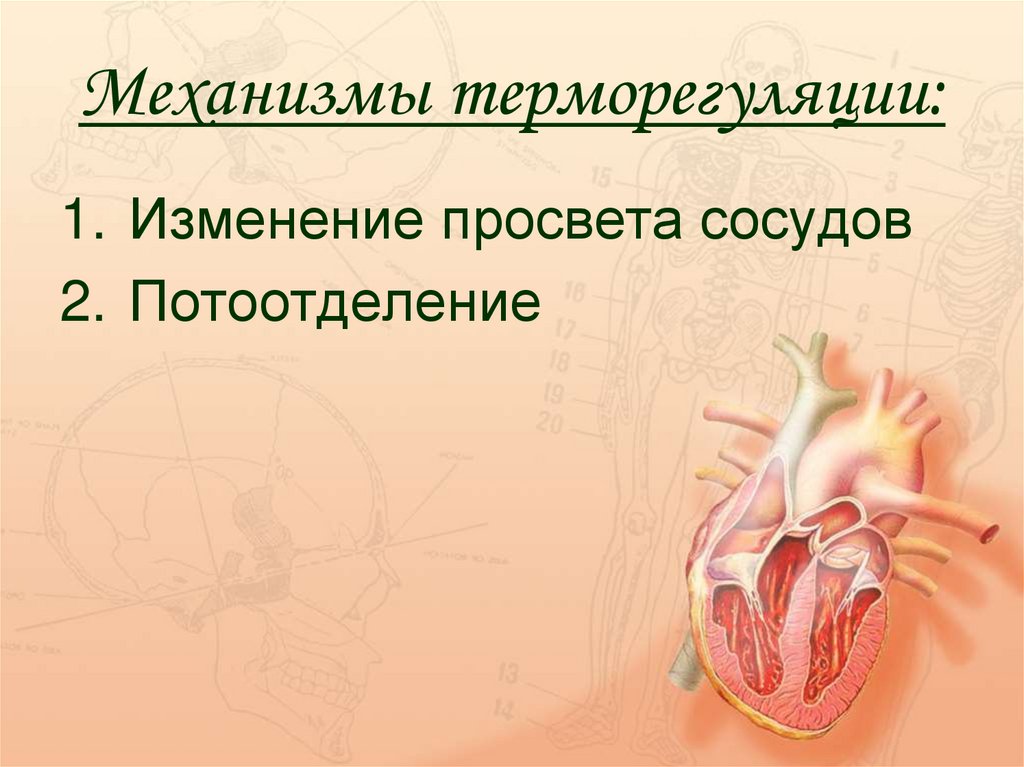 Механизмы терморегуляции:

1. Изменение просвета сосудов
2. Потоотделение